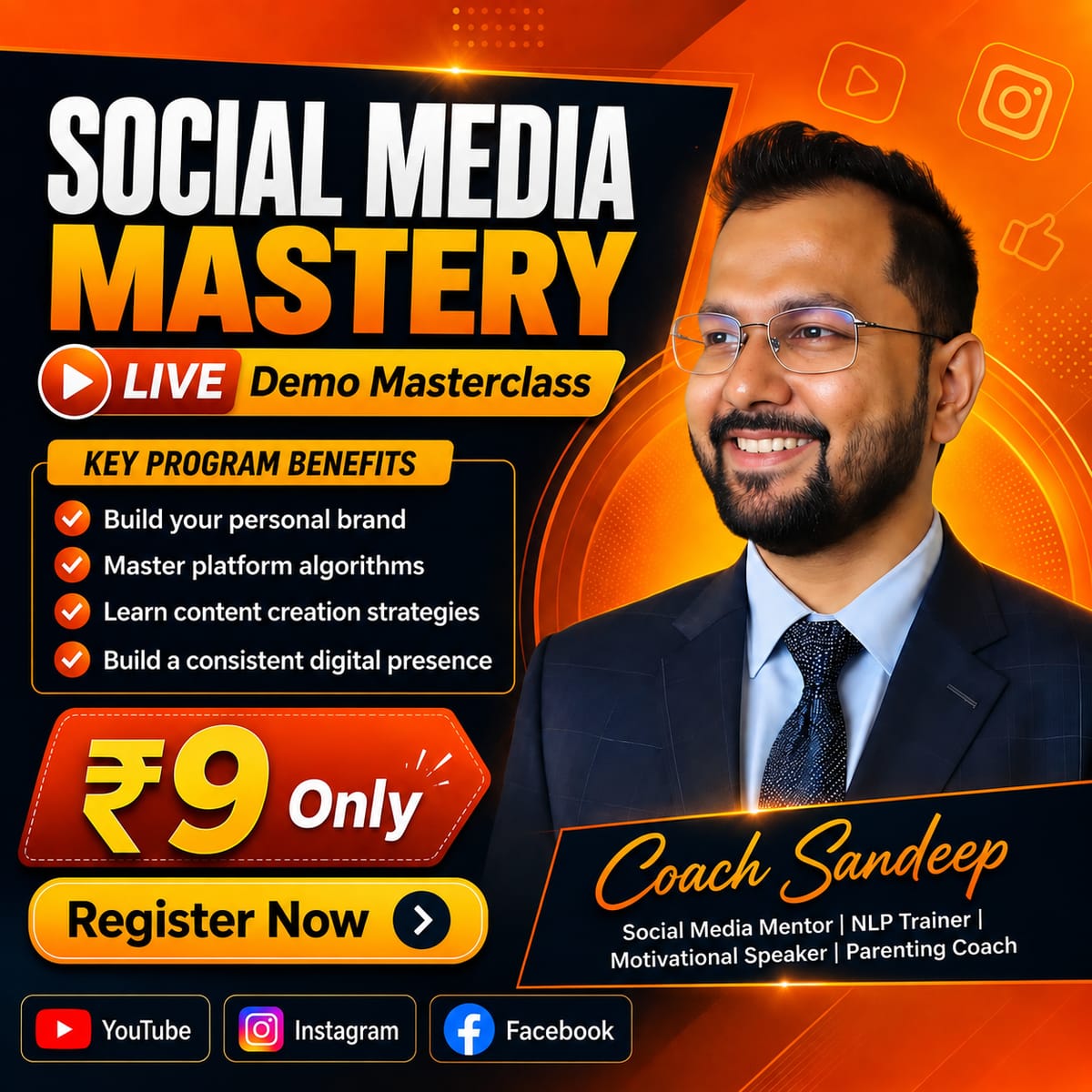 SOCIAL MEDIA MASTERY

LIVE Demo Masterclass

KEY PROGRAM BENEFITS

Build your personal brand
Master platform algorithms
Learn content creation strategies
Build a consistent digital presence

₹9 Only

Register Now

Coach Sandeep
Social Media Mentor | NLP Trainer | Motivational Speaker | Parenting Coach

YouTube
Instagram
Facebook